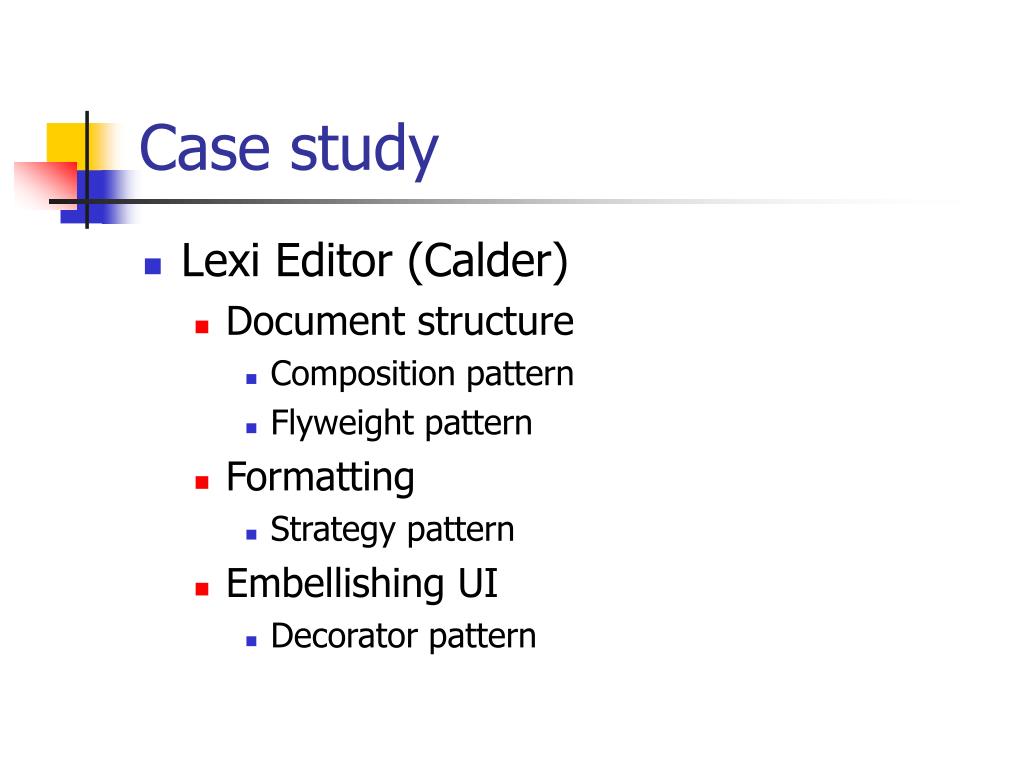 Case study

- Lexi Editor (Calder)
  - Document structure
    - Composition pattern
    - Flyweight pattern
  - Formatting
    - Strategy pattern
  - Embellishing UI
    - Decorator pattern